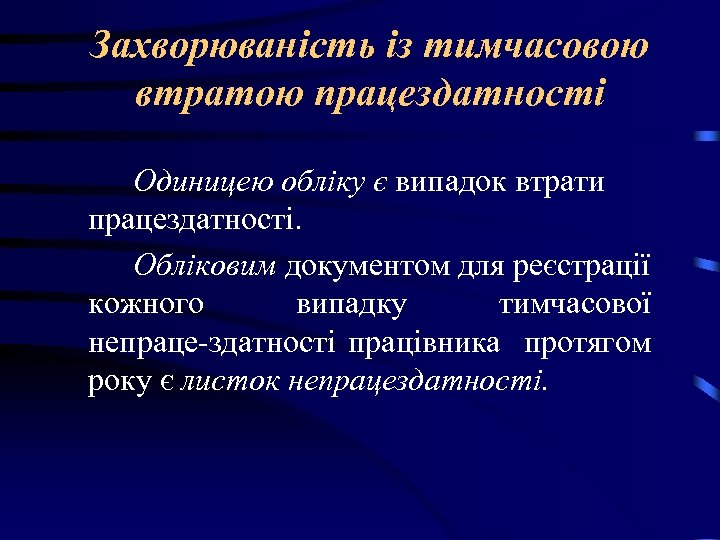 Захворюваність із тимчасовою втратою працездатності

Одиницею обліку є випадок втрати працездатності.

Обліковим документом для реєстрації кожного випадку тимчасової непраце-здатності працівника протягом року є листок непрацездатності.